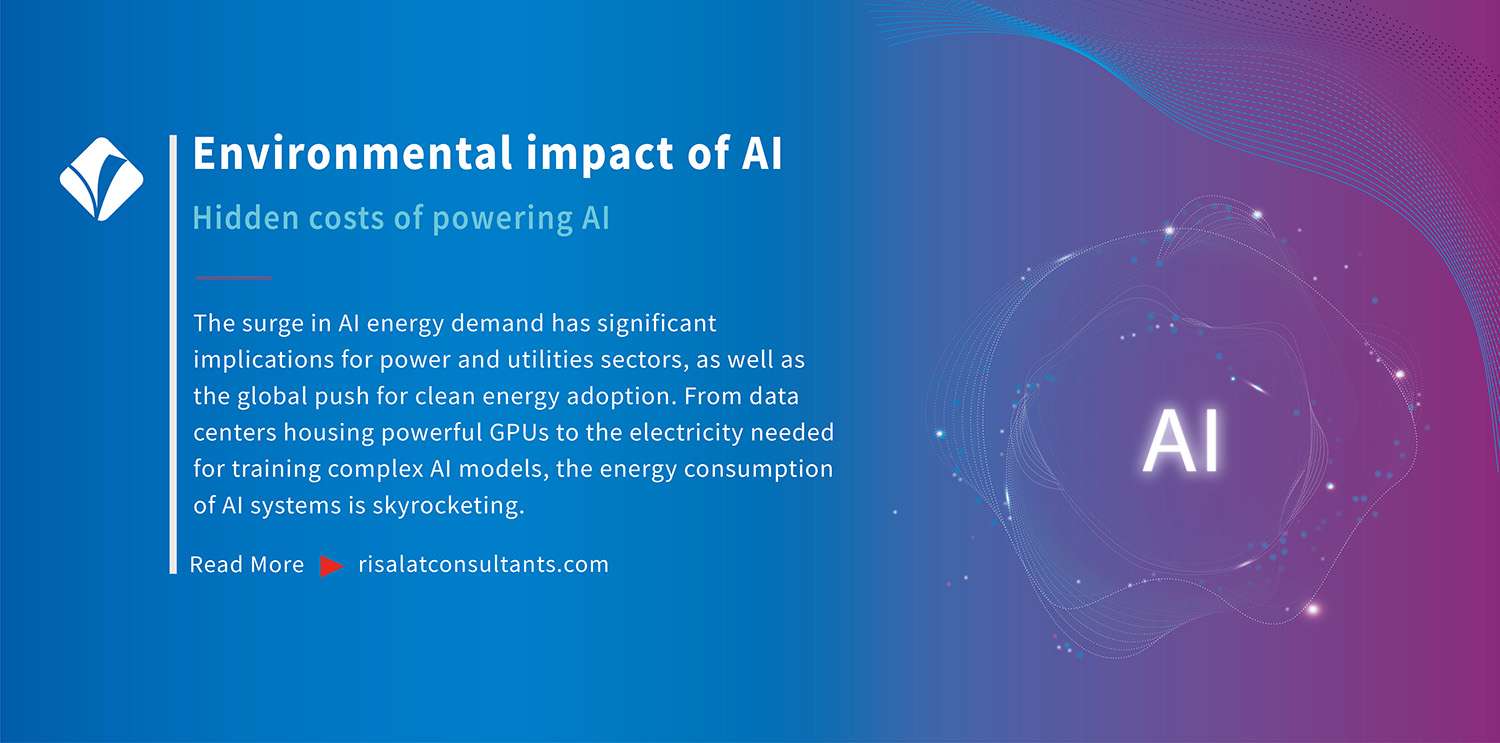 Environmental impact of AI

Hidden costs of powering AI

The surge in AI energy demand has significant implications for power and utilities sectors, as well as the global push for clean energy adoption. From data centers housing powerful GPUs to the electricity needed for training complex AI models, the energy consumption of AI systems is skyrocketing.

Read More risalatconsultants.com

AI